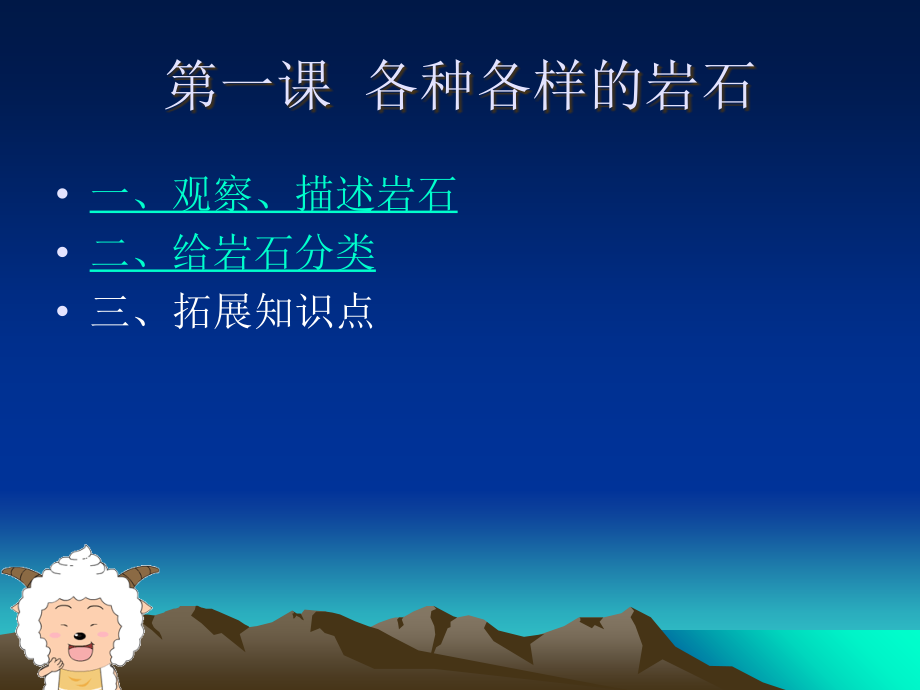 第一课 各种各样的岩石

• 一、观察、描述岩石
• 二、给岩石分类
• 三、拓展知识点